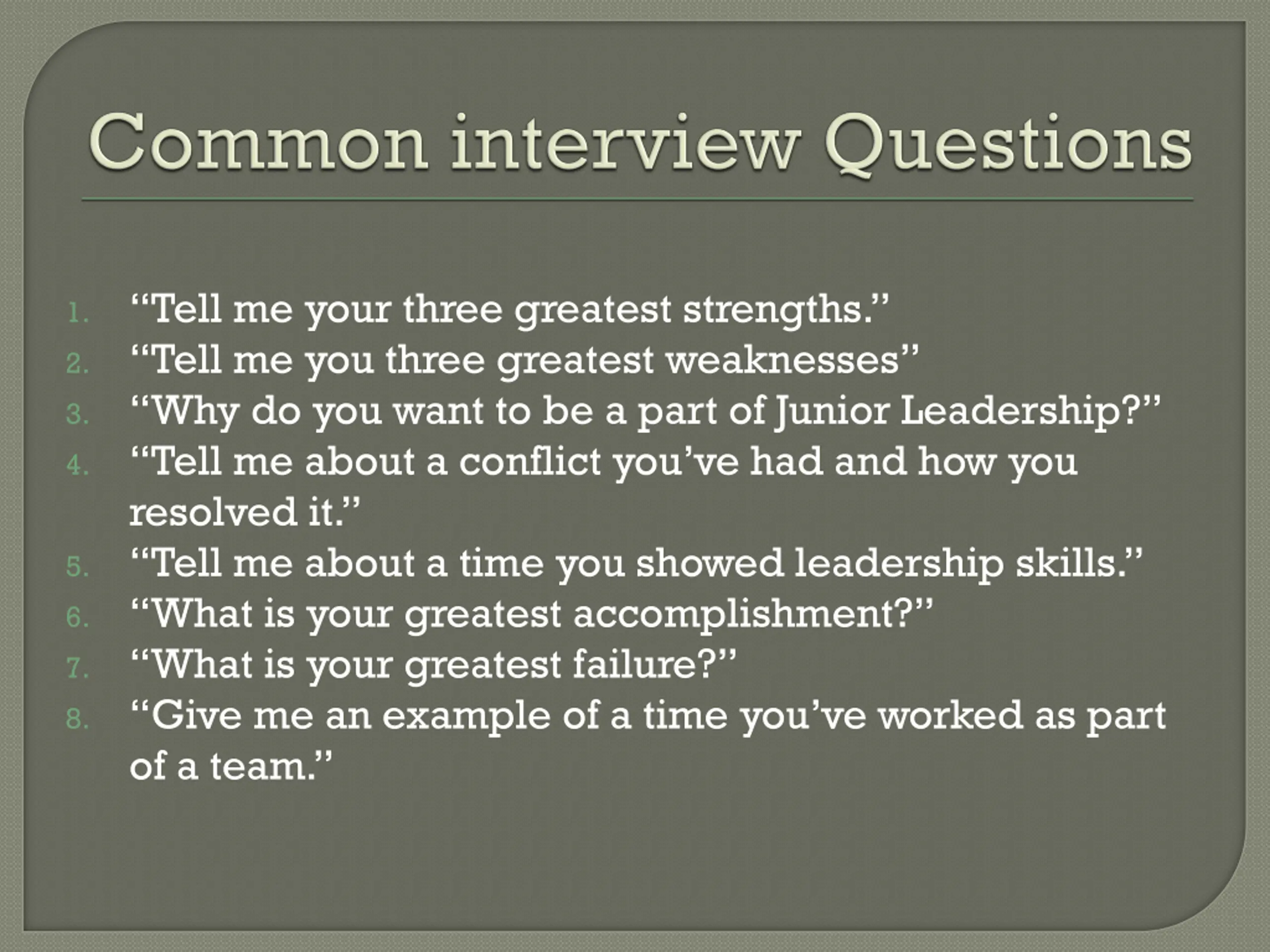 Common interview Questions

1. “Tell me your three greatest strengths.”
2. “Tell me you three greatest weaknesses”
3. “Why do you want to be a part of Junior Leadership?”
4. “Tell me about a conflict you’ve had and how you resolved it.”
5. “Tell me about a time you showed leadership skills.”
6. “What is your greatest accomplishment?”
7. “What is your greatest failure?”
8. “Give me an example of a time you’ve worked as part of a team.”